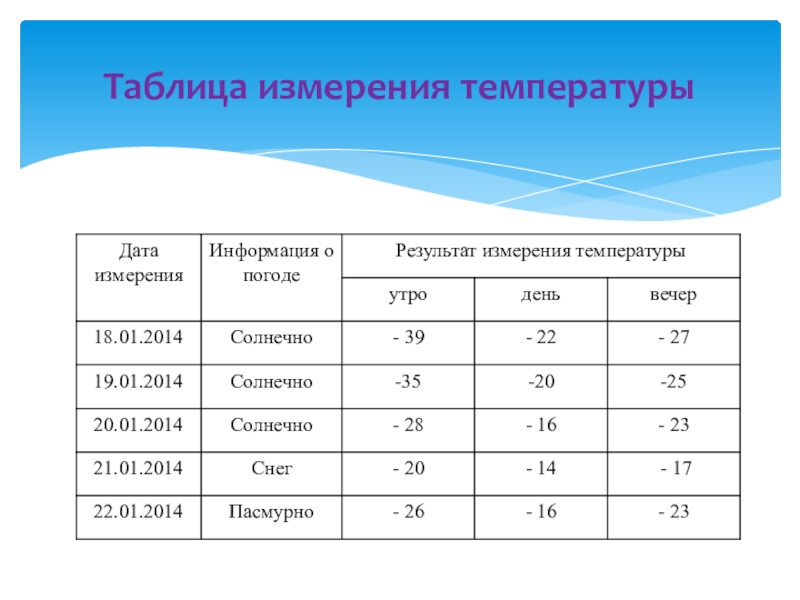 Таблица измерения температуры

| Дата измерения | Информация о погоде | Результат измерения температуры | | |
|---|---|---|---|---|
| | | утро | день | вечер |
| 18.01.2014 | Солнечно | - 39 | - 22 | - 27 |
| 19.01.2014 | Солнечно | -35 | -20 | -25 |
| 20.01.2014 | Солнечно | - 28 | - 16 | - 23 |
| 21.01.2014 | Снег | - 20 | - 14 | - 17 |
| 22.01.2014 | Пасмурно | - 26 | - 16 | - 23 |